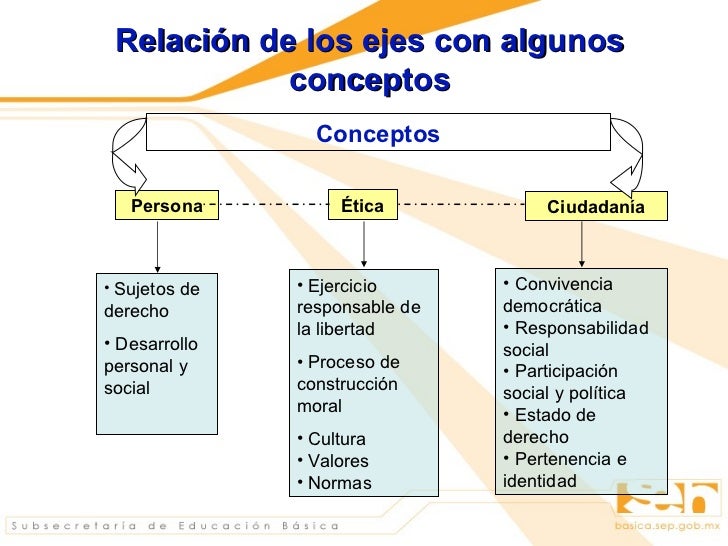 Relación de los ejes con algunos conceptos

Conceptos

Persona

Ética

Ciudadanía

• Sujetos de derecho
• Desarrollo personal y social

• Ejercicio responsable de la libertad
• Proceso de construcción moral
• Cultura
• Valores
• Normas

• Convivencia democrática
• Responsabilidad social
• Participación social y política
• Estado de derecho
• Pertenencia e identidad

Subsecretaría de Educación Básica

sep

basica.sep.gob.mx